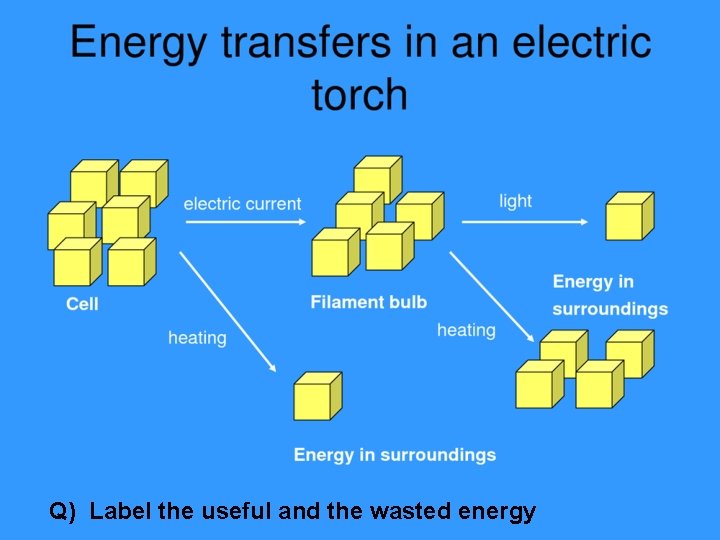 Energy transfers in an electric torch

electric current

light

Cell

Filament bulb

Energy in surroundings

heating

heating

Energy in surroundings

Q) Label the useful and the wasted energy